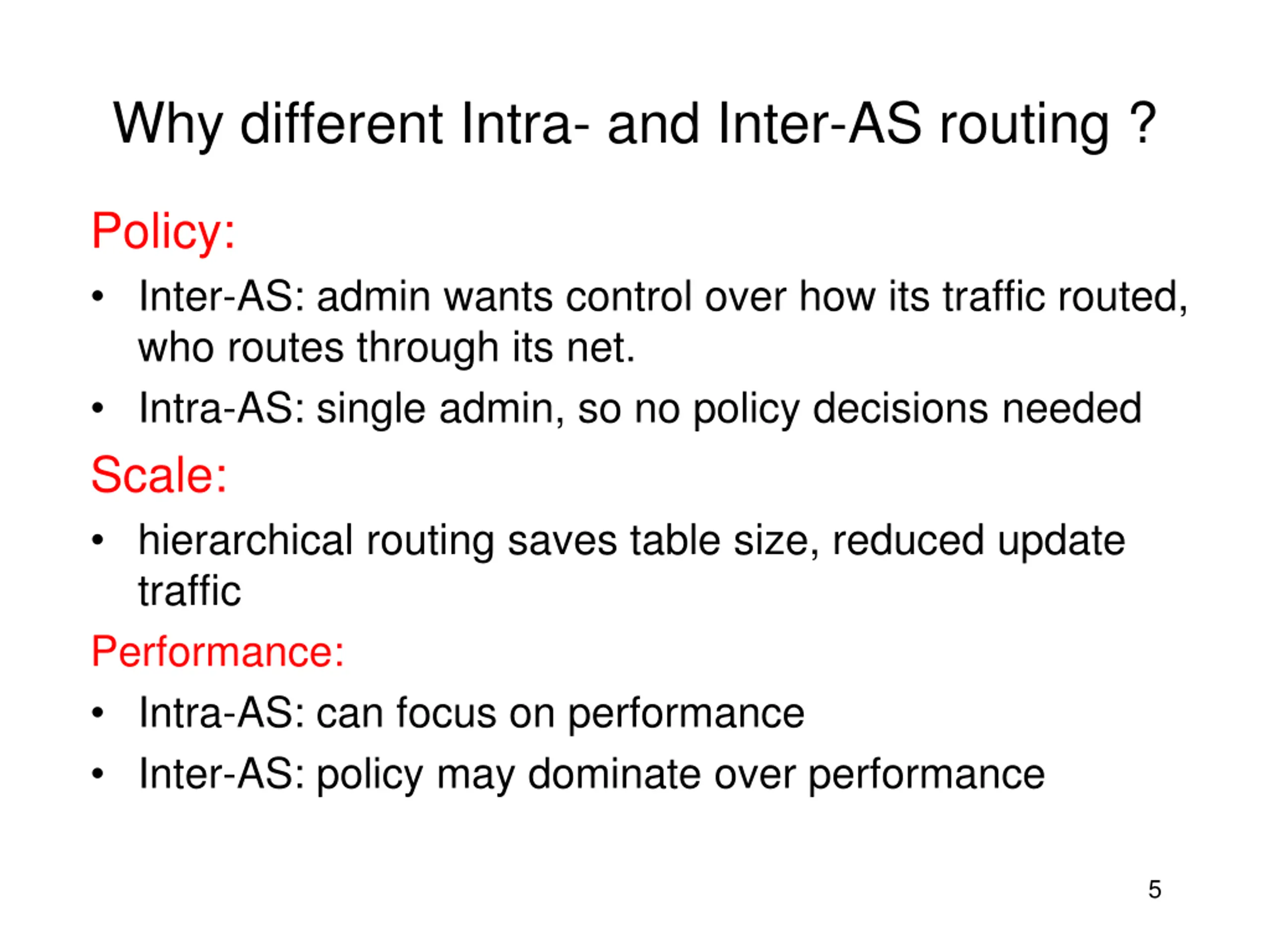 Why different Intra- and Inter-AS routing ?

Policy:

• Inter-AS: admin wants control over how its traffic routed, who routes through its net.
• Intra-AS: single admin, so no policy decisions needed

Scale:

• hierarchical routing saves table size, reduced update traffic

Performance:

• Intra-AS: can focus on performance
• Inter-AS: policy may dominate over performance

5